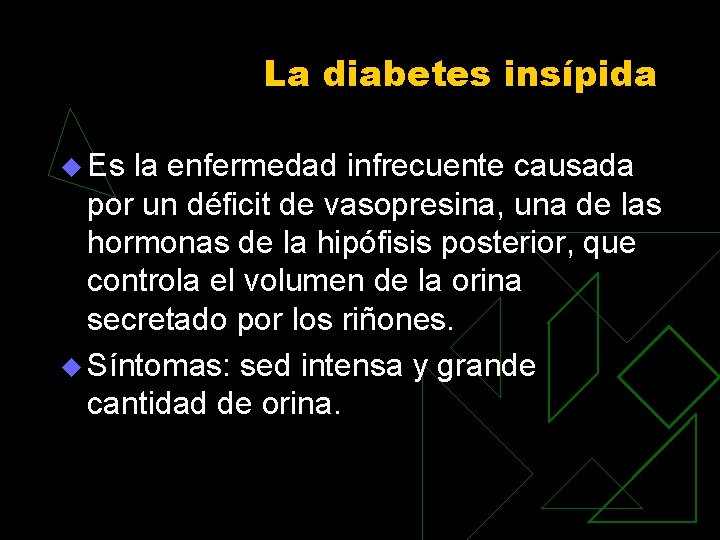 La diabetes insípida

Es la enfermedad infrecuente causada por un déficit de vasopresina, una de las hormonas de la hipófisis posterior, que controla el volumen de la orina secretado por los riñones.

Síntomas: sed intensa y grande cantidad de orina.